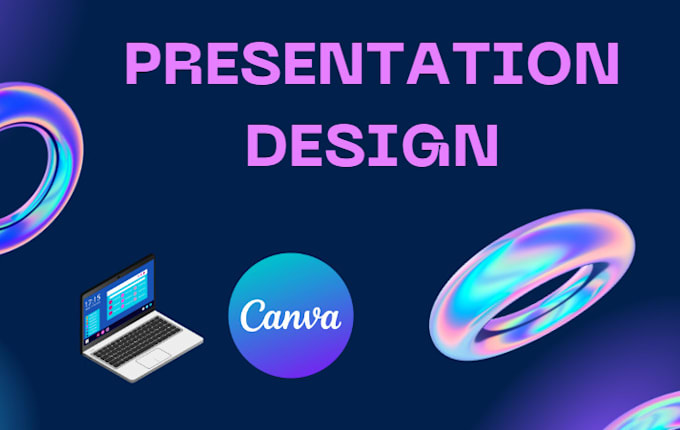 PRESENTATION DESIGN

17:15

Canva